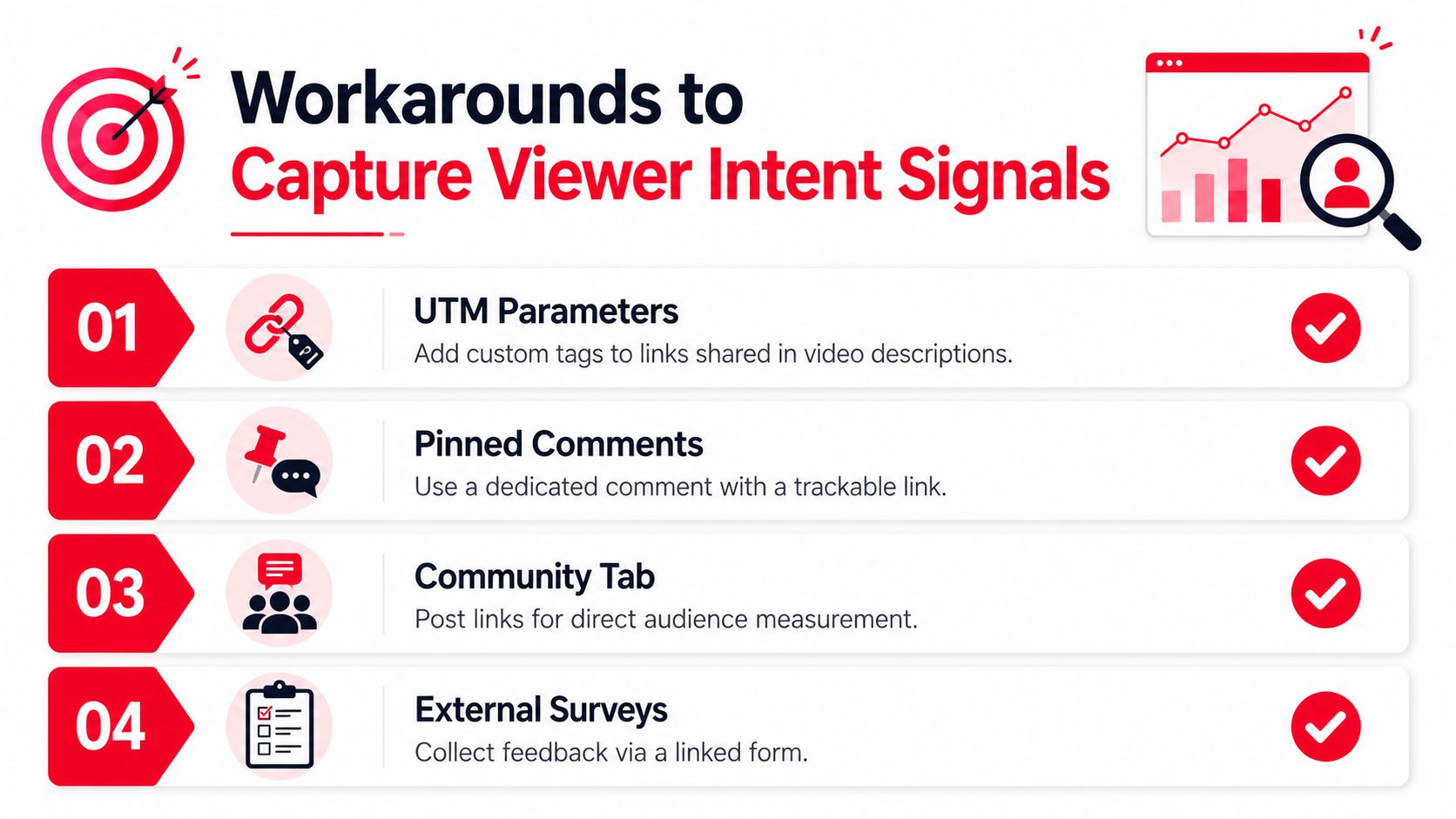 Workarounds to
Capture Viewer Intent Signals

01
UTM Parameters
Add custom tags to links shared in video descriptions.

02
Pinned Comments
Use a dedicated comment with a trackable link.

03
Community Tab
Post links for direct audience measurement.

04
External Surveys
Collect feedback via a linked form.